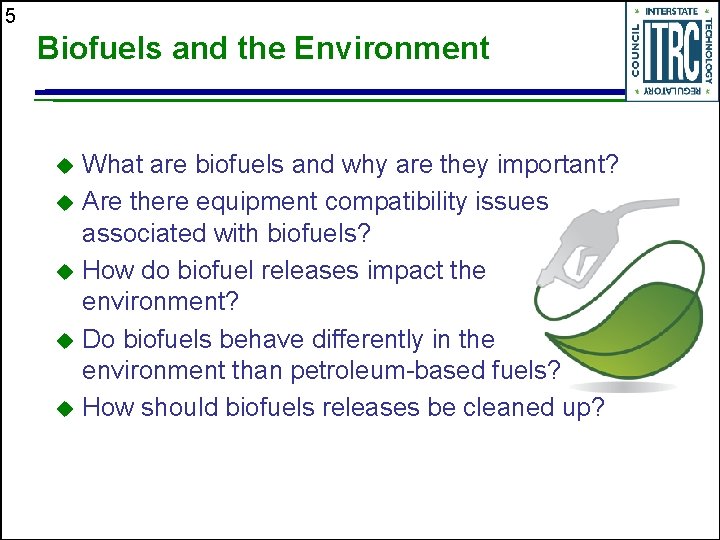 5

Biofuels and the Environment

INTERSTATE TECHNOLOGY REGULATORY COUNCIL ITRC

◆ What are biofuels and why are they important?
◆ Are there equipment compatibility issues associated with biofuels?
◆ How do biofuel releases impact the environment?
◆ Do biofuels behave differently in the environment than petroleum-based fuels?
◆ How should biofuels releases be cleaned up?